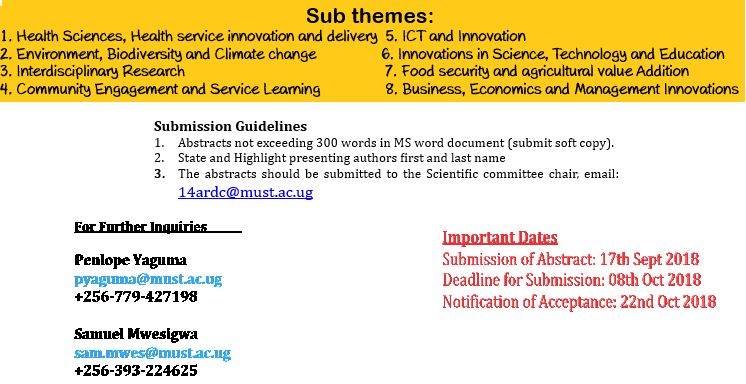 Sub themes:
1. Health Sciences, Health service innovation and delivery
2. Environment, Biodiversity and Climate change
3. Interdisciplinary Research
4. Community Engagement and Service Learning
5. ICT and Innovation
6. Innovations in Science, Technology and Education
7. Food security and agricultural value Addition
8. Business, Economics and Management Innovations

Submission Guidelines
1. Abstracts not exceeding 300 words in MS word document (submit soft copy).
2. State and Highlight presenting authors first and last name
3. The abstracts should be submitted to the Scientific committee chair, email: 14ardc@must.ac.ug

For Further Inquiries

Penlope Yaguma
pyaguma@must.ac.ug
+256-779-427198

Samuel Mwesigwa
sam.mwes@must.ac.ug
+256-393-224625

Important Dates
Submission of Abstract: 17th Sept 2018
Deadline for Submission: 08th Oct 2018
Notification of Acceptance: 22nd Oct 2018